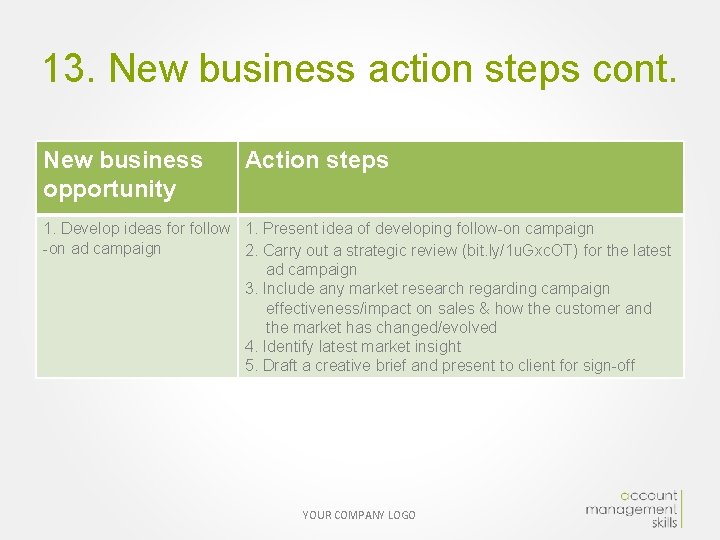 13. New business action steps cont.

| New business opportunity | Action steps |
|---|---|
| 1. Develop ideas for follow -on ad campaign | 1. Present idea of developing follow-on campaign 2. Carry out a strategic review (bit.ly/1uGxcOT) for the latest ad campaign 3. Include any market research regarding campaign effectiveness/impact on sales & how the customer and the market has changed/evolved 4. Identify latest market insight 5. Draft a creative brief and present to client for sign-off |

YOUR COMPANY LOGO

account management skills